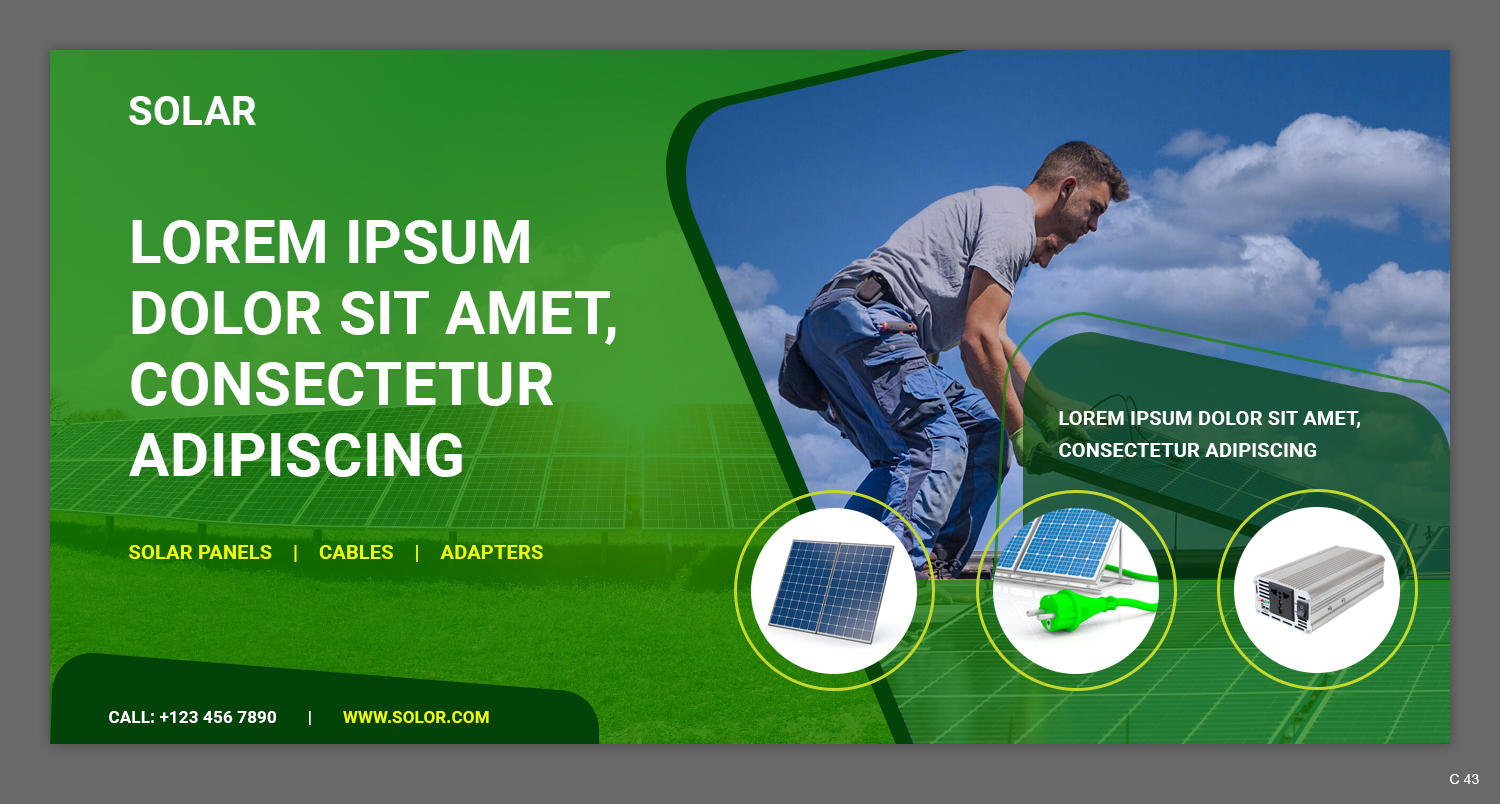 SOLAR

LOREM IPSUM DOLOR SIT AMET, CONSECTETUR ADIPISCING

SOLAR PANELS | CABLES | ADAPTERS

LOREM IPSUM DOLOR SIT AMET, CONSECTETUR ADIPISCING

CALL: +123 456 7890 | WWW.SOLOR.COM

C 43